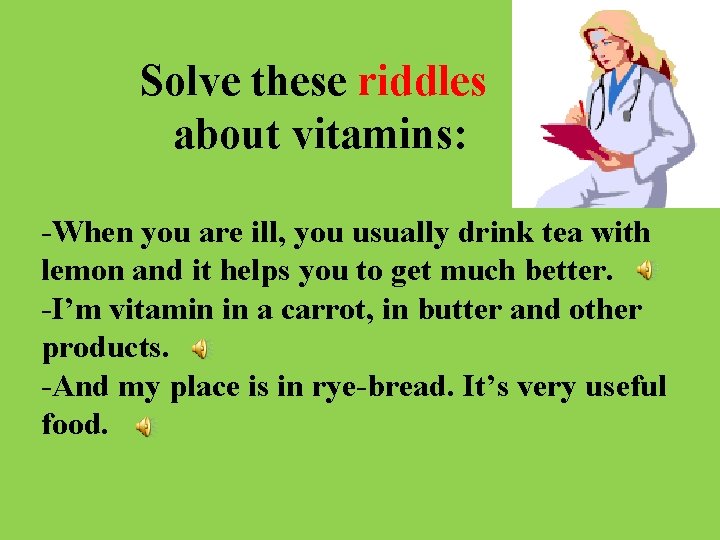 Solve these riddles about vitamins:

-When you are ill, you usually drink tea with lemon and it helps you to get much better.
-I’m vitamin in a carrot, in butter and other products.
-And my place is in rye-bread. It’s very useful food.